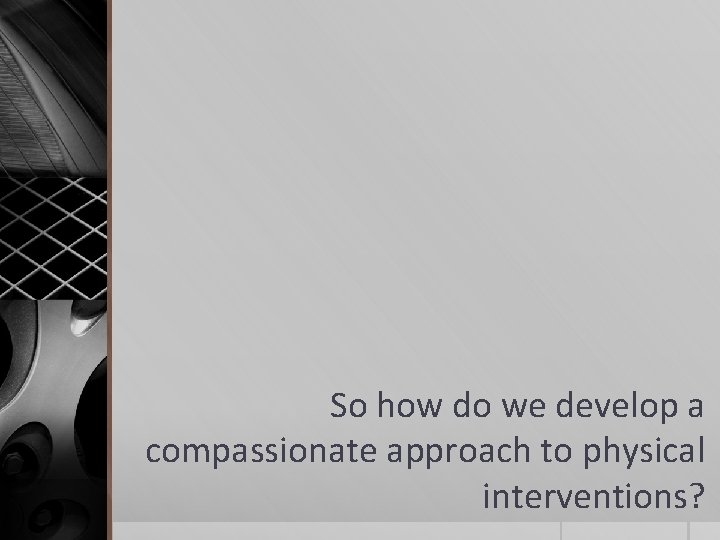 So how do we develop a compassionate approach to physical interventions?